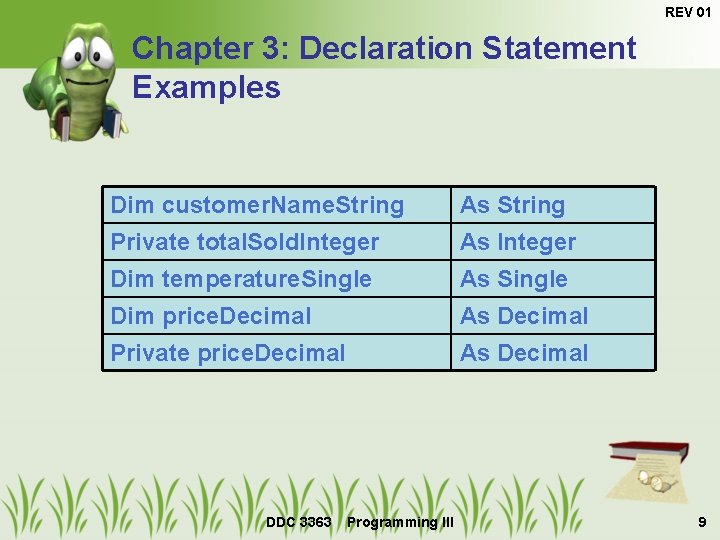 REV 01

Chapter 3: Declaration Statement Examples

| Dim customerNameString | As String |
|---|---|
| Private totalSoldInteger | As Integer |
| Dim temperatureSingle | As Single |
| Dim priceDecimal | As Decimal |
| Private priceDecimal | As Decimal |

DDC 3363 Programming III

9